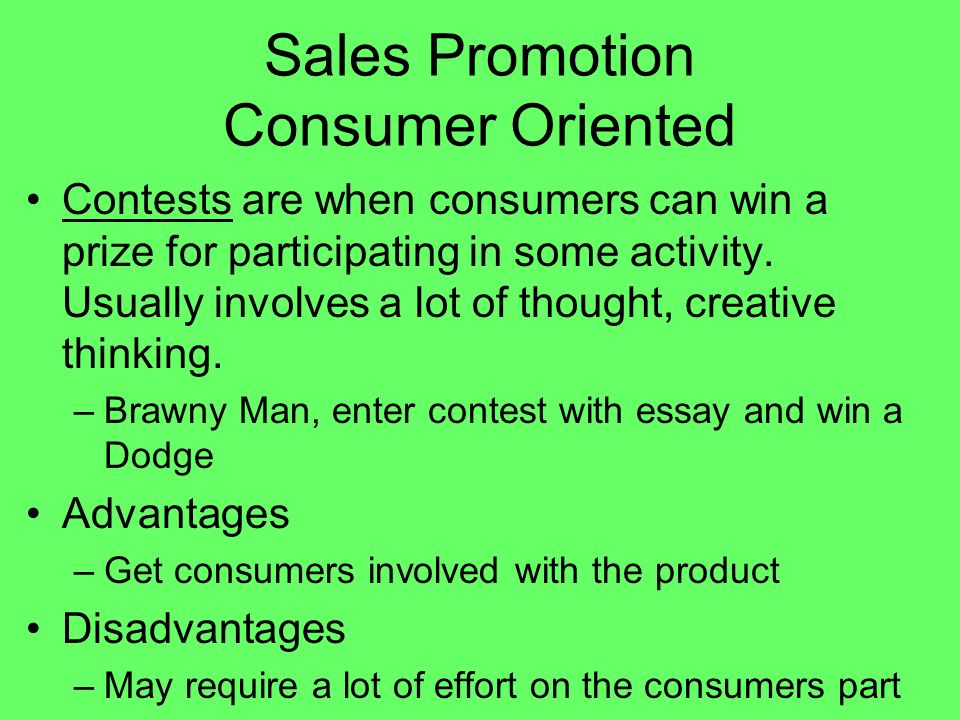 Sales Promotion
Consumer Oriented

• Contests are when consumers can win a prize for participating in some activity. Usually involves a lot of thought, creative thinking.
– Brawny Man, enter contest with essay and win a Dodge
• Advantages
– Get consumers involved with the product
• Disadvantages
– May require a lot of effort on the consumers part